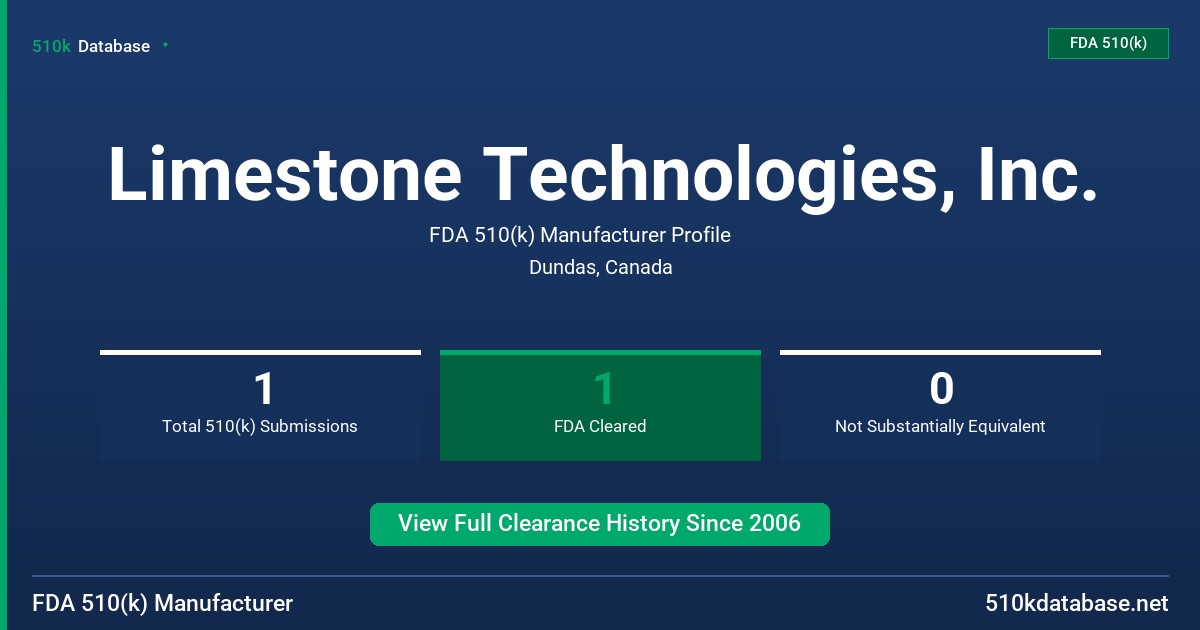 510k Database

FDA 510(k)

Limestone Technologies, Inc.

FDA 510(k) Manufacturer Profile

Dundas, Canada

1
Total 510(k) Submissions

1
FDA Cleared

0
Not Substantially Equivalent

View Full Clearance History Since 2006

FDA 510(k) Manufacturer

510kdatabase.net